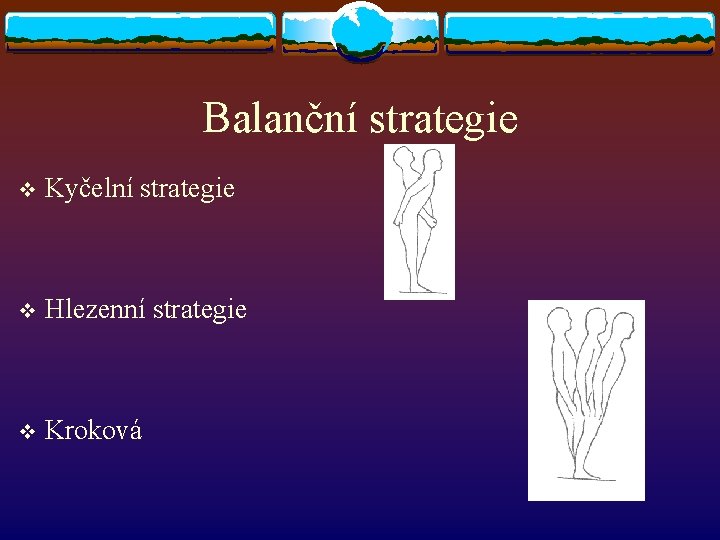 Balanční strategie

❖ Kyčelní strategie

❖ Hlezenní strategie

❖ Kroková